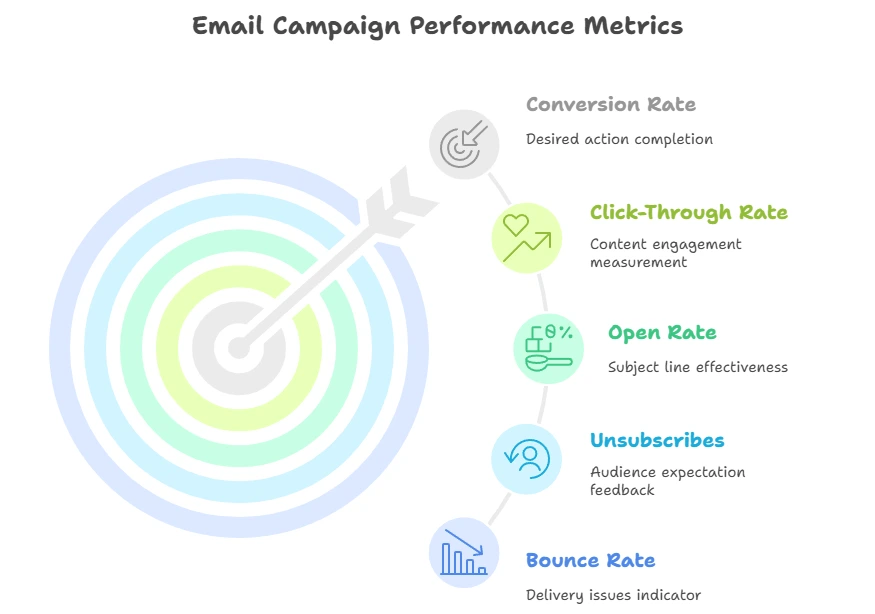 Email Campaign Performance Metrics

Conversion Rate

Desired action completion

Click-Through Rate

Content engagement measurement

Open Rate

Subject line effectiveness

Unsubscribes

Audience expectation feedback

Bounce Rate

Delivery issues indicator